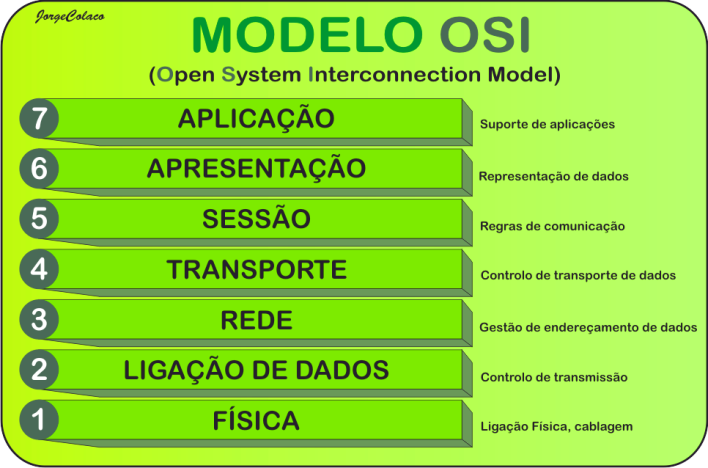 JorgeColaco

MODELO OSI

(Open System Interconnection Model)

7 APLICAÇÃO Suporte de aplicações

6 APRESENTAÇÃO Representação de dados

5 SESSÃO Regras de comunicação

4 TRANSPORTE Controlo de transporte de dados

3 REDE Gestão de endereçamento de dados

2 LIGAÇÃO DE DADOS Controlo de transmissão

1 FÍSICA Ligação Física, cablagem